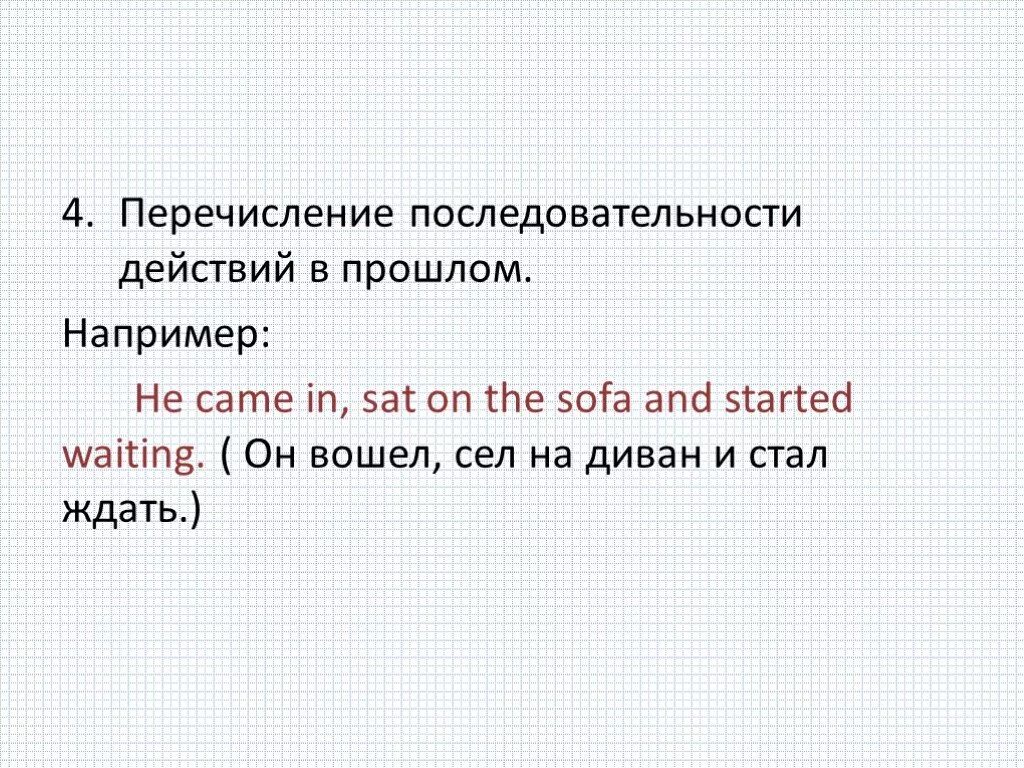 4. Перечисление последовательности действий в прошлом.

Например:

He came in, sat on the sofa and started waiting. ( Он вошел, сел на диван и стал ждать.)